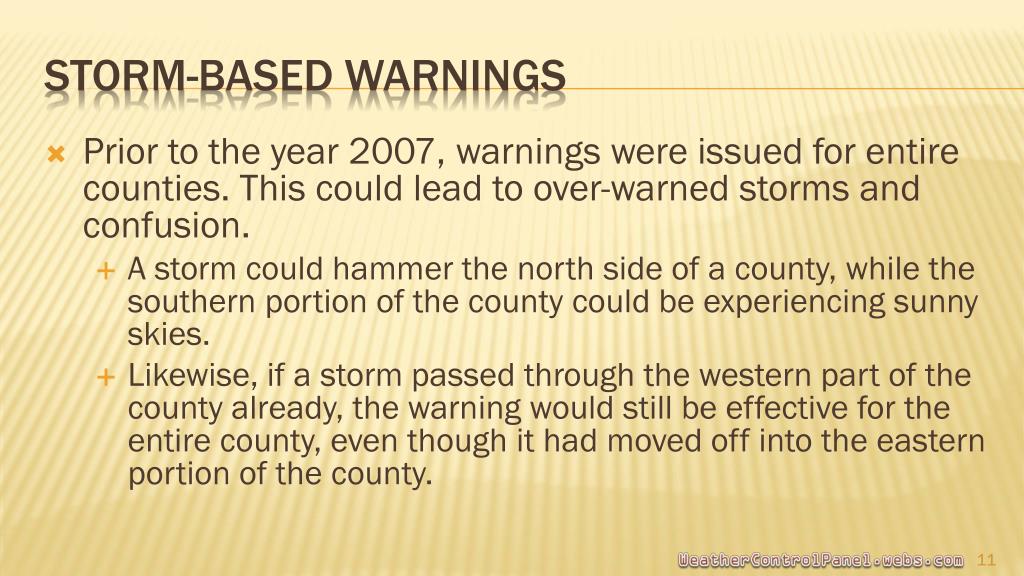 STORM-BASED WARNINGS

Prior to the year 2007, warnings were issued for entire counties. This could lead to over-warned storms and confusion.

A storm could hammer the north side of a county, while the southern portion of the county could be experiencing sunny skies.

Likewise, if a storm passed through the western part of the county already, the warning would still be effective for the entire county, even though it had moved off into the eastern portion of the county.

WeatherControlPanel.webs.com 11